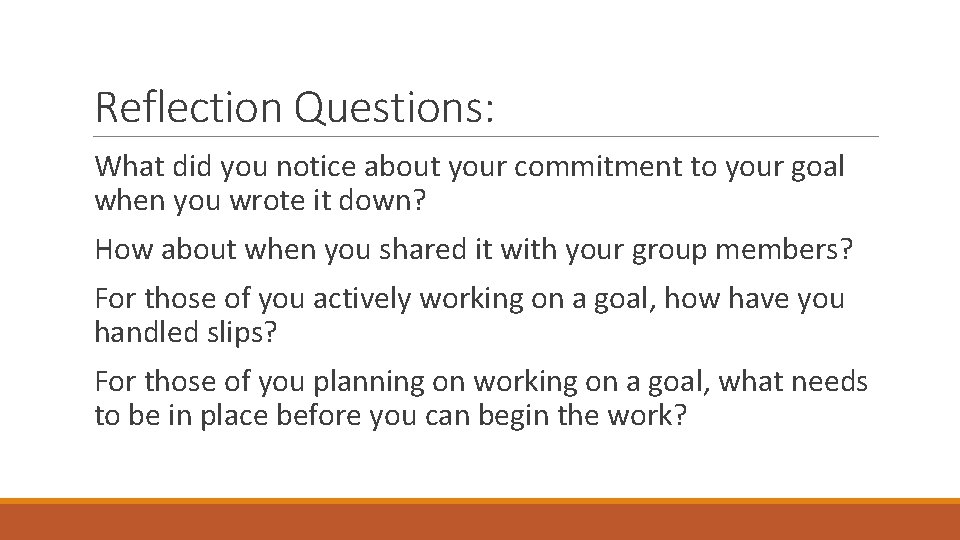 Reflection Questions:

What did you notice about your commitment to your goal when you wrote it down?

How about when you shared it with your group members?

For those of you actively working on a goal, how have you handled slips?

For those of you planning on working on a goal, what needs to be in place before you can begin the work?